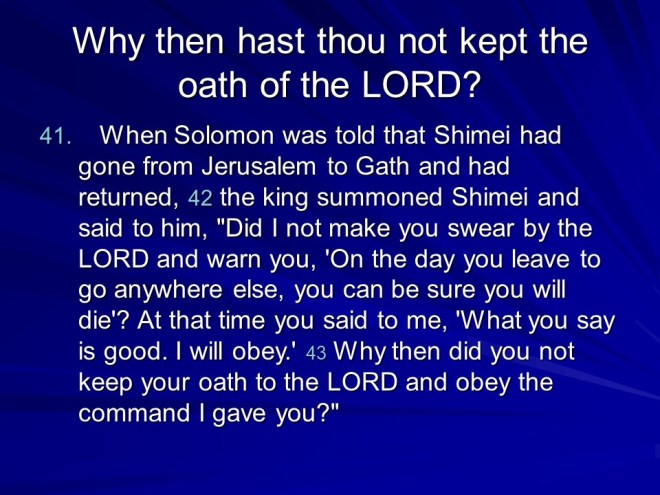 Why then hast thou not kept the oath of the LORD?

41. When Solomon was told that Shimei had gone from Jerusalem to Gath and had returned, 42 the king summoned Shimei and said to him, "Did I not make you swear by the LORD and warn you, 'On the day you leave to go anywhere else, you can be sure you will die'? At that time you said to me, 'What you say is good. I will obey.' 43 Why then did you not keep your oath to the LORD and obey the command I gave you?"